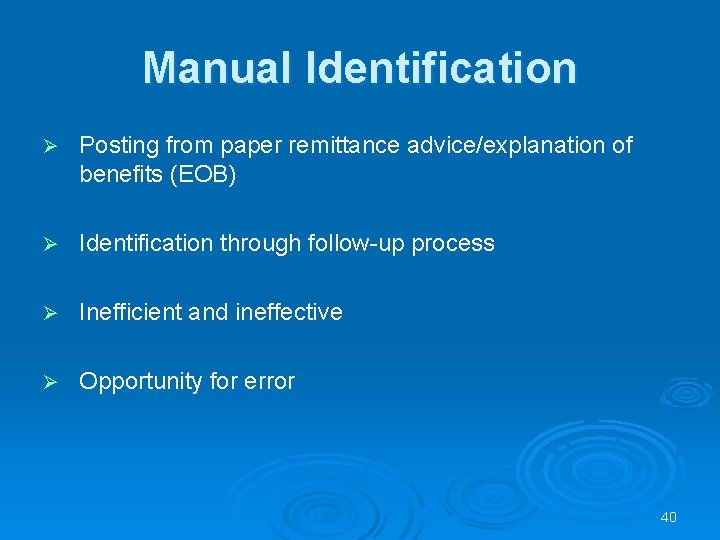 Manual Identification

➢ Posting from paper remittance advice/explanation of benefits (EOB)

➢ Identification through follow-up process

➢ Inefficient and ineffective

➢ Opportunity for error

40